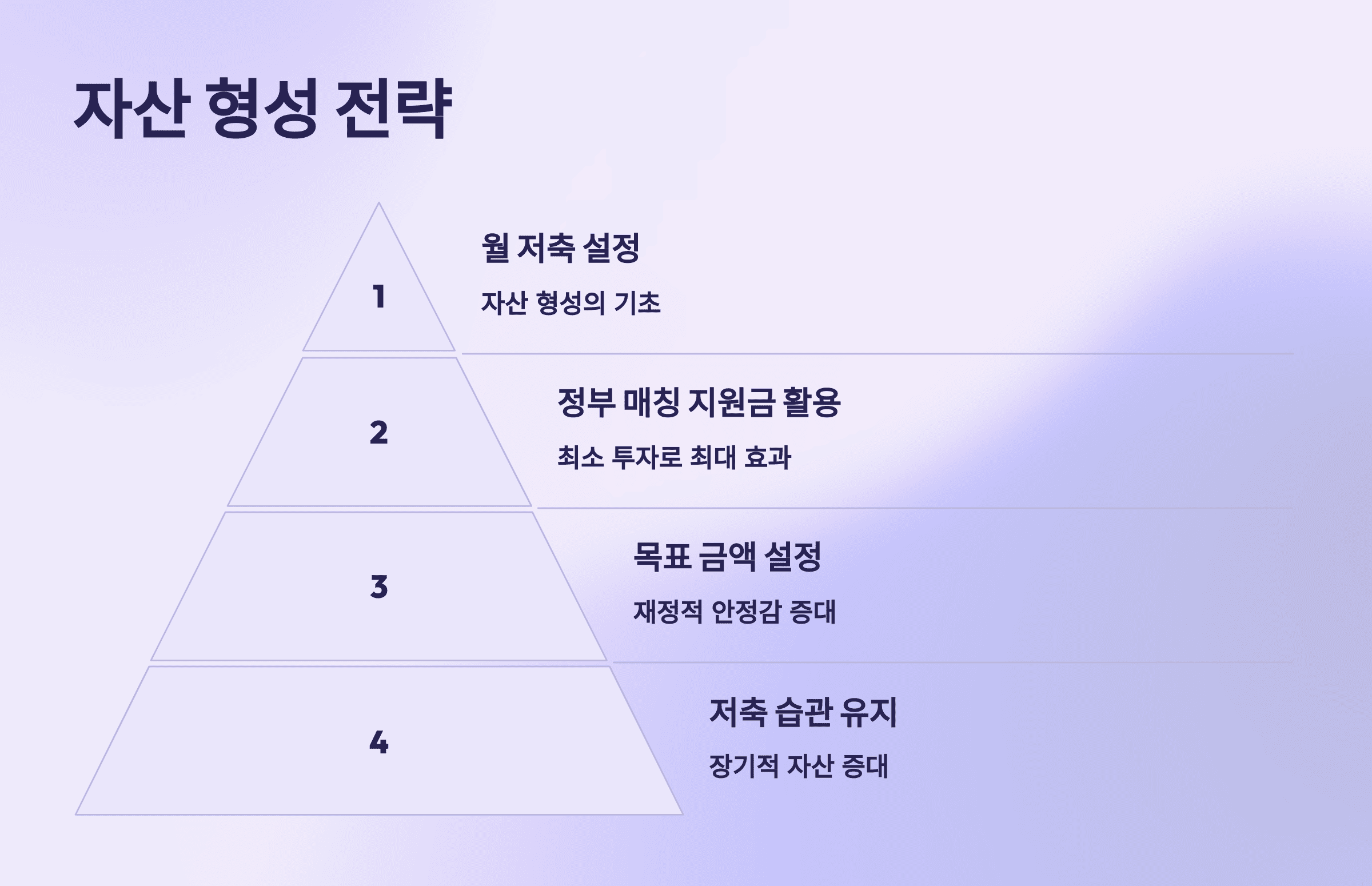 자산 형성 전략

1

월 저축 설정

자산 형성의 기초

2

정부 매칭 지원금 활용

최소 투자로 최대 효과

3

목표 금액 설정

재정적 안정감 증대

4

저축 습관 유지

장기적 자산 증대